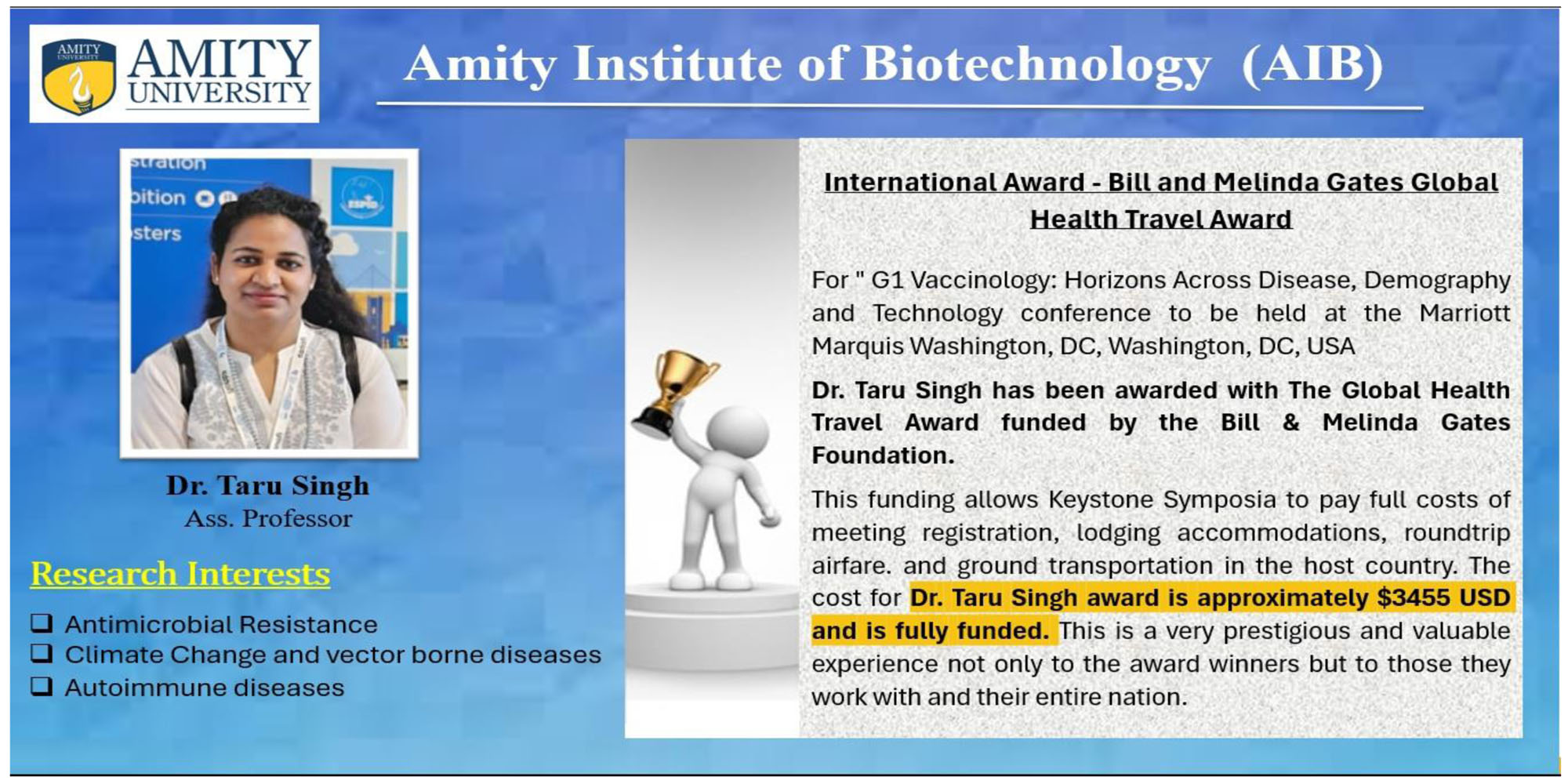 AMITY UNIVERSITY

AMITY UNIVERSITY

Amity Institute of Biotechnology (AIB)

stration
bition
sters

ESPID

Dr. Taru Singh
Ass. Professor

Research Interests

❑ Antimicrobial Resistance
❑ Climate Change and vector borne diseases
❑ Autoimmune diseases

International Award - Bill and Melinda Gates Global Health Travel Award

For " G1 Vaccinology: Horizons Across Disease, Demography and Technology conference to be held at the Marriott Marquis Washington, DC, Washington, DC, USA

Dr. Taru Singh has been awarded with The Global Health Travel Award funded by the Bill & Melinda Gates Foundation.

This funding allows Keystone Symposia to pay full costs of meeting registration, lodging accommodations, roundtrip airfare. and ground transportation in the host country. The cost for Dr. Taru Singh award is approximately $3455 USD and is fully funded. This is a very prestigious and valuable experience not only to the award winners but to those they work with and their entire nation.